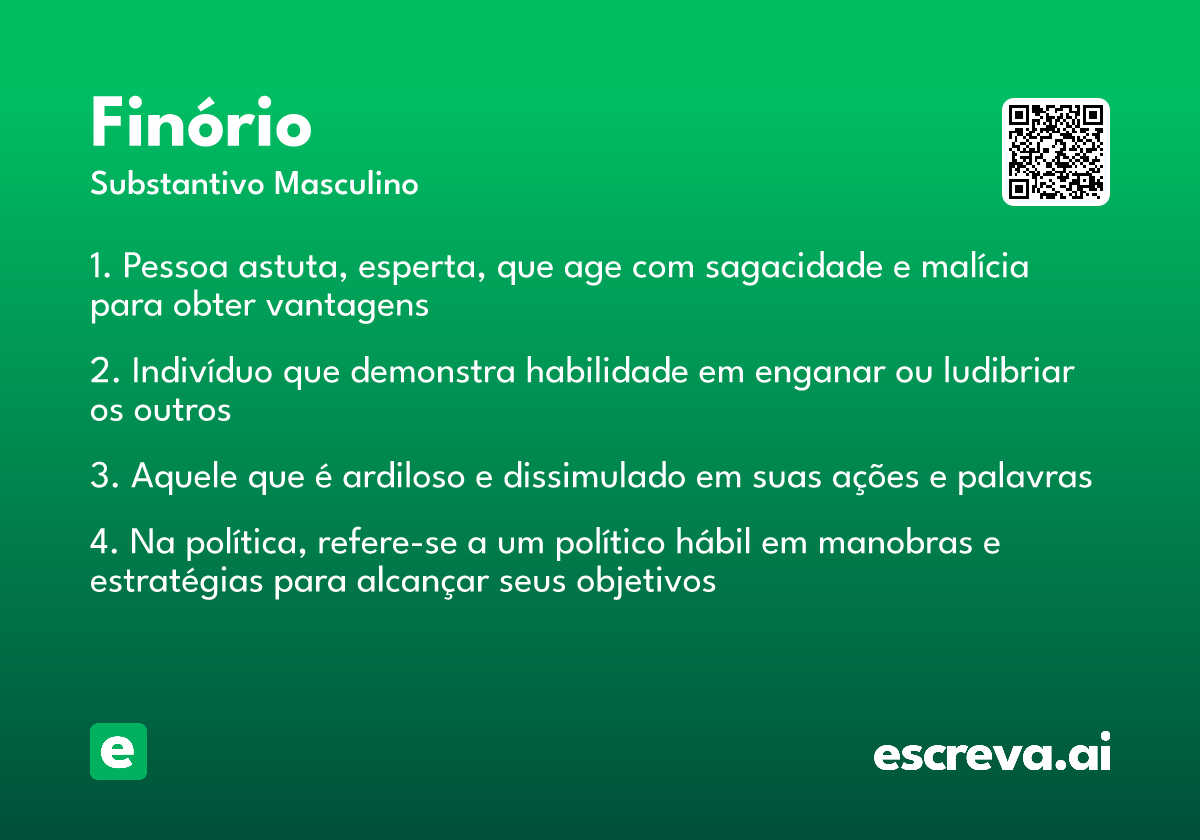 Finório
Substantivo Masculino

1. Pessoa astuta, esperta, que age com sagacidade e malícia para obter vantagens

2. Indivíduo que demonstra habilidade em enganar ou ludibriar os outros

3. Aquele que é ardiloso e dissimulado em suas ações e palavras

4. Na política, refere-se a um político hábil em manobras e estratégias para alcançar seus objetivos

e

escreva.ai